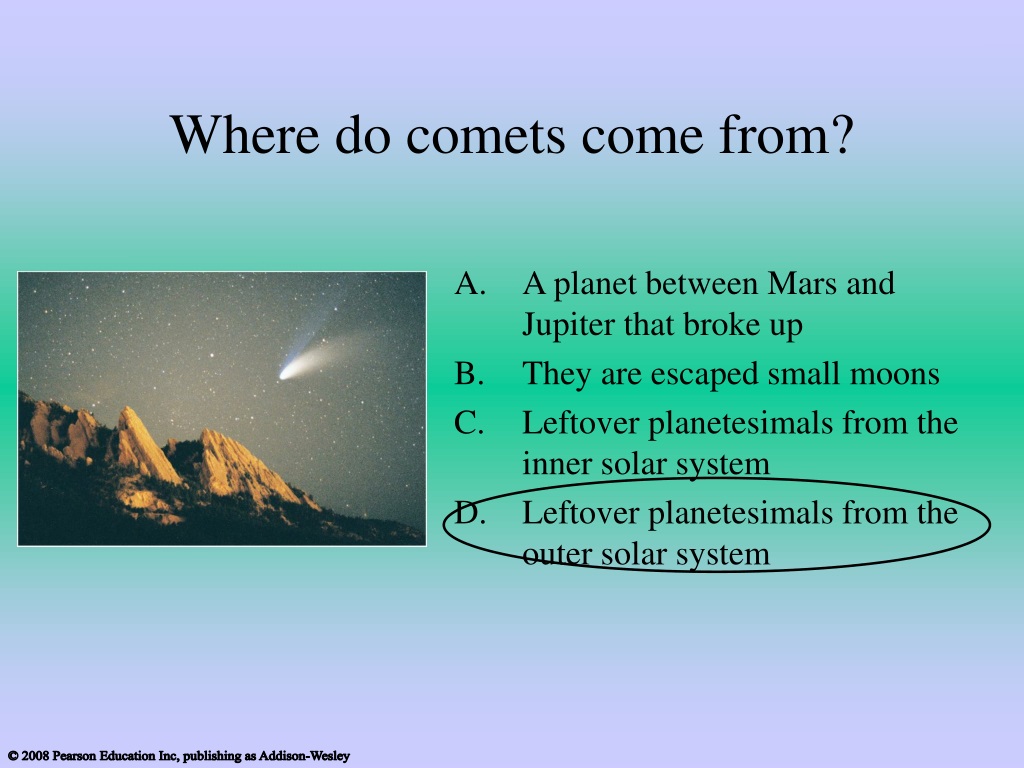 Where do comets come from?

A. A planet between Mars and Jupiter that broke up
B. They are escaped small moons
C. Leftover planetesimals from the inner solar system
D. Leftover planetesimals from the outer solar system

© 2008 Pearson Education Inc, publishing as Addison-Wesley